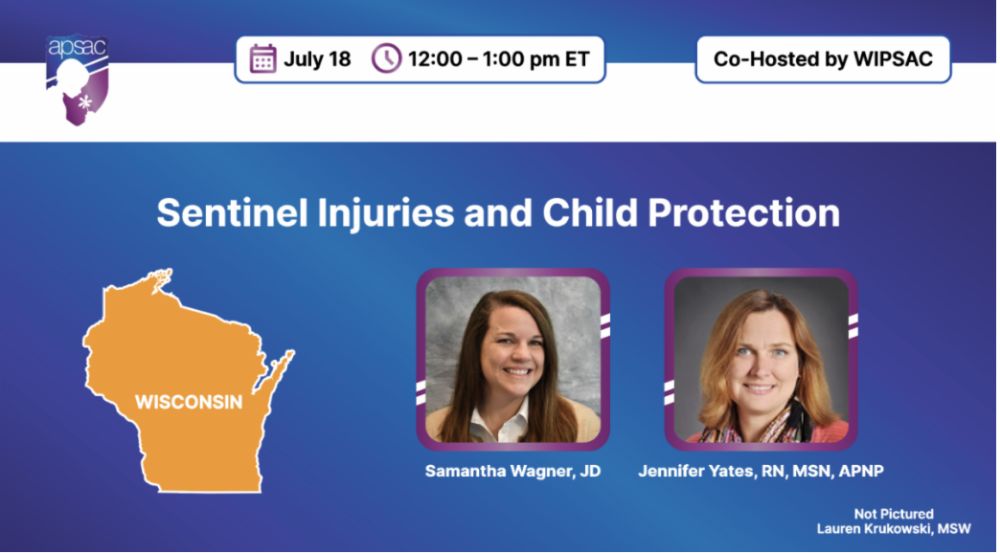 apsac

July 18 12:00 – 1:00 pm ET

Co-Hosted by WIPSAC

Sentinel Injuries and Child Protection

WISCONSIN

Samantha Wagner, JD

Jennifer Yates, RN, MSN, APNP

Not Pictured
Lauren Krukowski, MSW